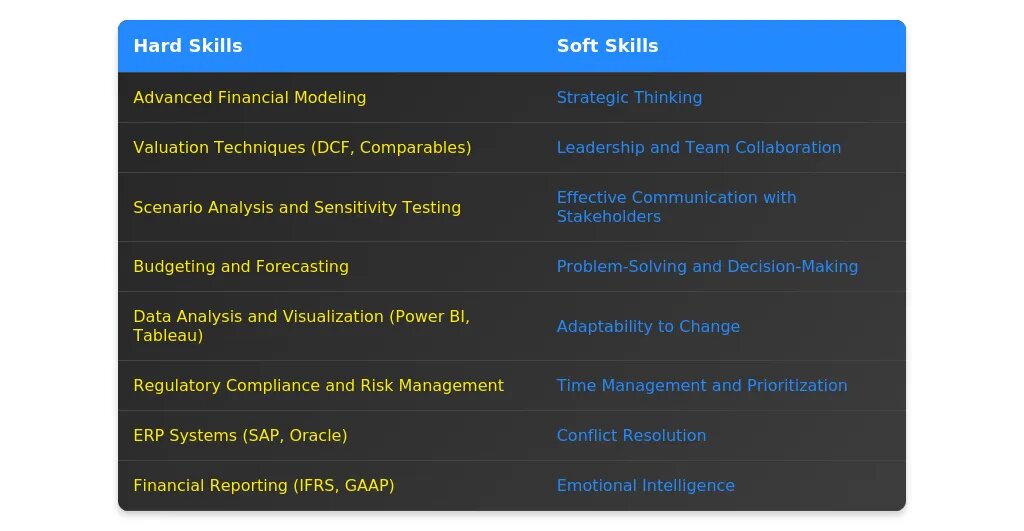 | Hard Skills | Soft Skills |
|---|---|
| Advanced Financial Modeling | Strategic Thinking |
| Valuation Techniques (DCF, Comparables) | Leadership and Team Collaboration |
| Scenario Analysis and Sensitivity Testing | Effective Communication with Stakeholders |
| Budgeting and Forecasting | Problem-Solving and Decision-Making |
| Data Analysis and Visualization (Power BI, Tableau) | Adaptability to Change |
| Regulatory Compliance and Risk Management | Time Management and Prioritization |
| ERP Systems (SAP, Oracle) | Conflict Resolution |
| Financial Reporting (IFRS, GAAP) | Emotional Intelligence |